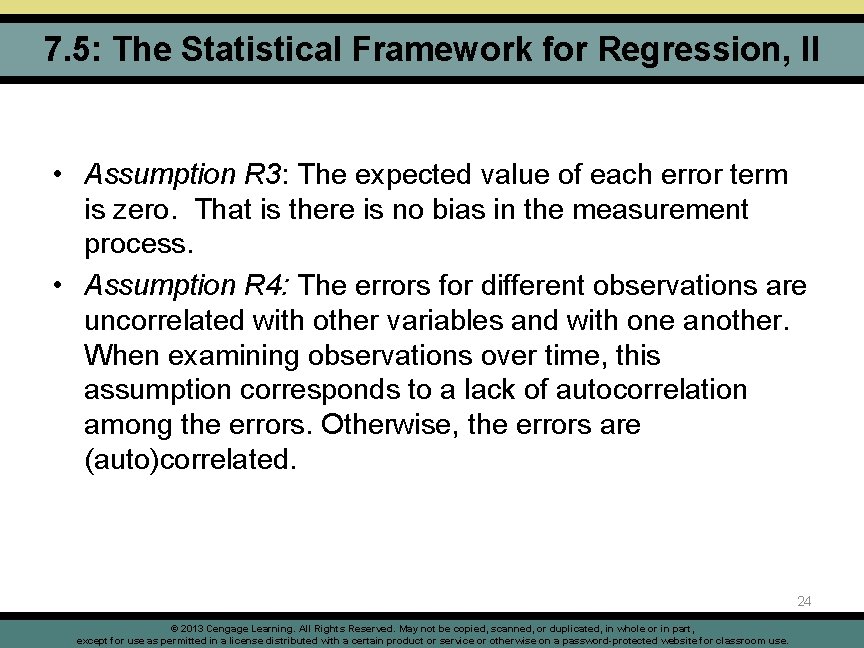 7.5: The Statistical Framework for Regression, II

• Assumption R3: The expected value of each error term is zero. That is there is no bias in the measurement process.

• Assumption R4: The errors for different observations are uncorrelated with other variables and with one another. When examining observations over time, this assumption corresponds to a lack of autocorrelation among the errors. Otherwise, the errors are (auto)correlated.

24

© 2013 Cengage Learning. All Rights Reserved. May not be copied, scanned, or duplicated, in whole or in part, except for use as permitted in a license distributed with a certain product or service or otherwise on a password-protected website for classroom use.